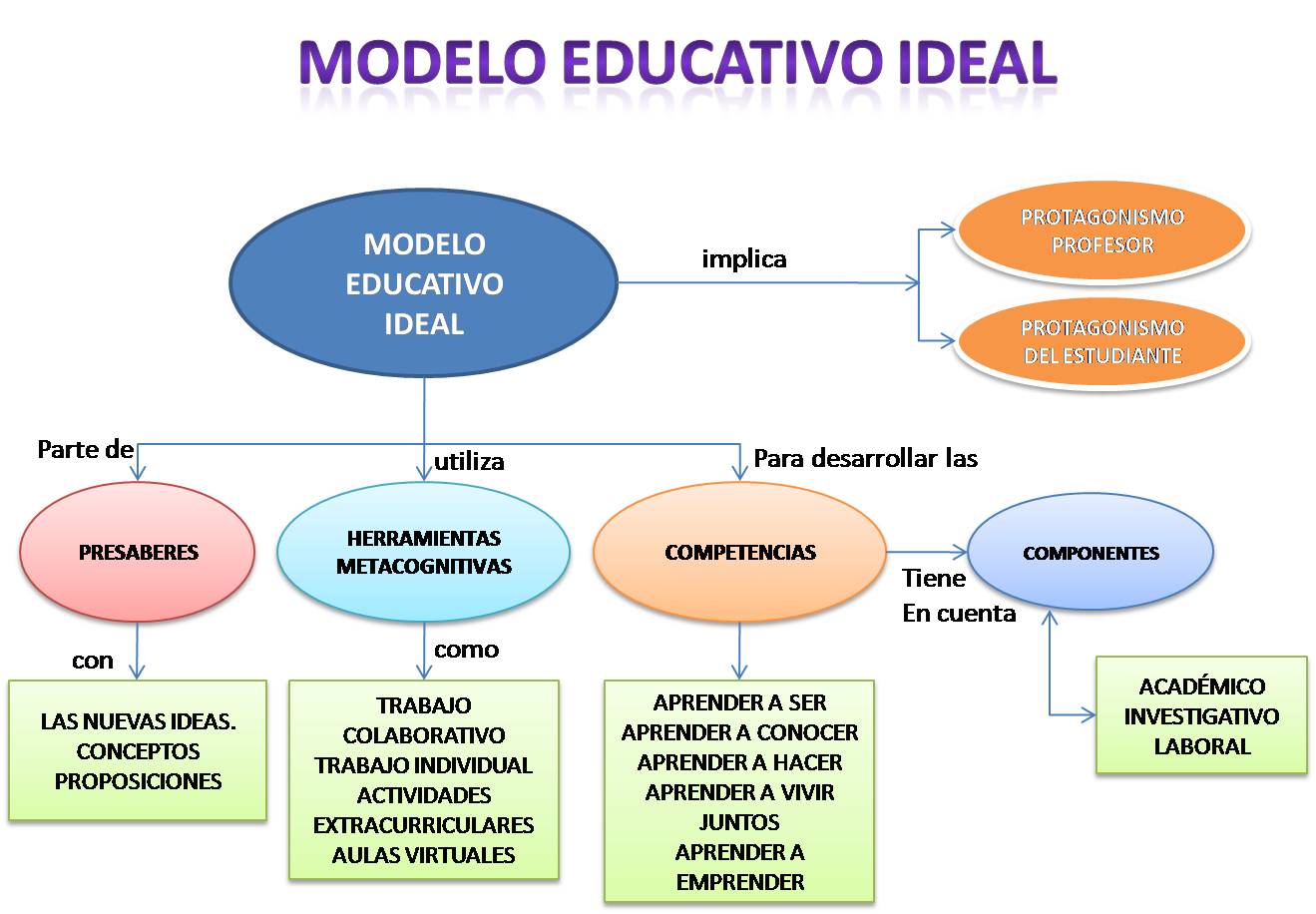 MODELO EDUCATIVO IDEAL

MODELO EDUCATIVO IDEAL

implica

PROTAGONISMO PROFESOR

PROTAGONISMO DEL ESTUDIANTE

Parte de

utiliza

Para desarrollar las

PRESABERES

HERRAMIENTAS METACOGNITIVAS

COMPETENCIAS

COMPONENTES

Tiene En cuenta

con

como

LAS NUEVAS IDEAS. CONCEPTOS PROPOSICIONES

TRABAJO COLABORATIVO TRABAJO INDIVIDUAL ACTIVIDADES EXTRACURRICULARES AULAS VIRTUALES

APRENDER A SER APRENDER A CONOCER APRENDER A HACER APRENDER A VIVIR JUNTOS APRENDER A EMPRENDER

ACADÉMICO INVESTIGATIVO LABORAL